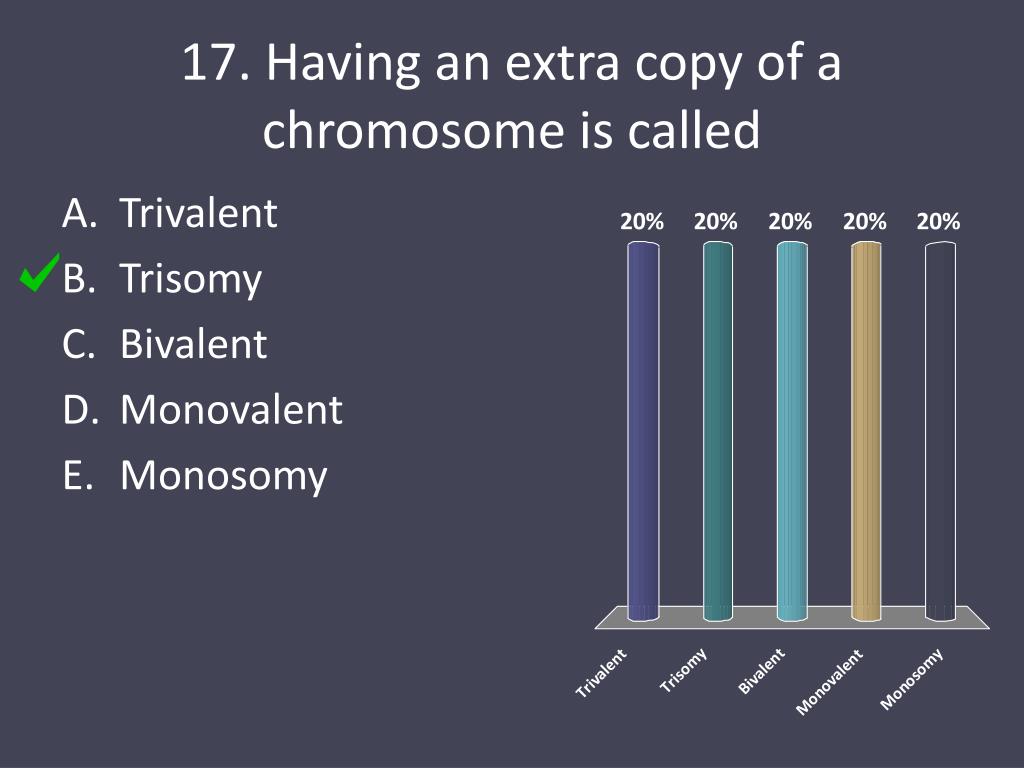 17. Having an extra copy of a chromosome is called

A. Trivalent
B. Trisomy
C. Bivalent
D. Monovalent
E. Monosomy

20% 20% 20% 20% 20%

Trivalent
Trisomy
Bivalent
Monovalent
Monosomy